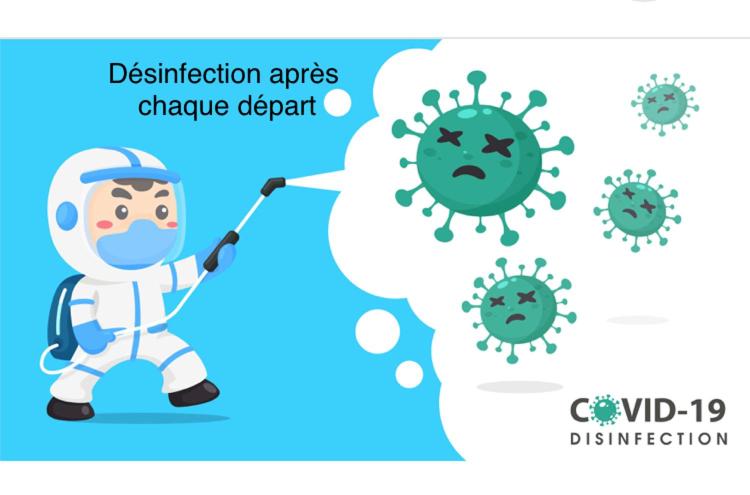 Désinfection après chaque départ

COVID-19
DISINFECTION